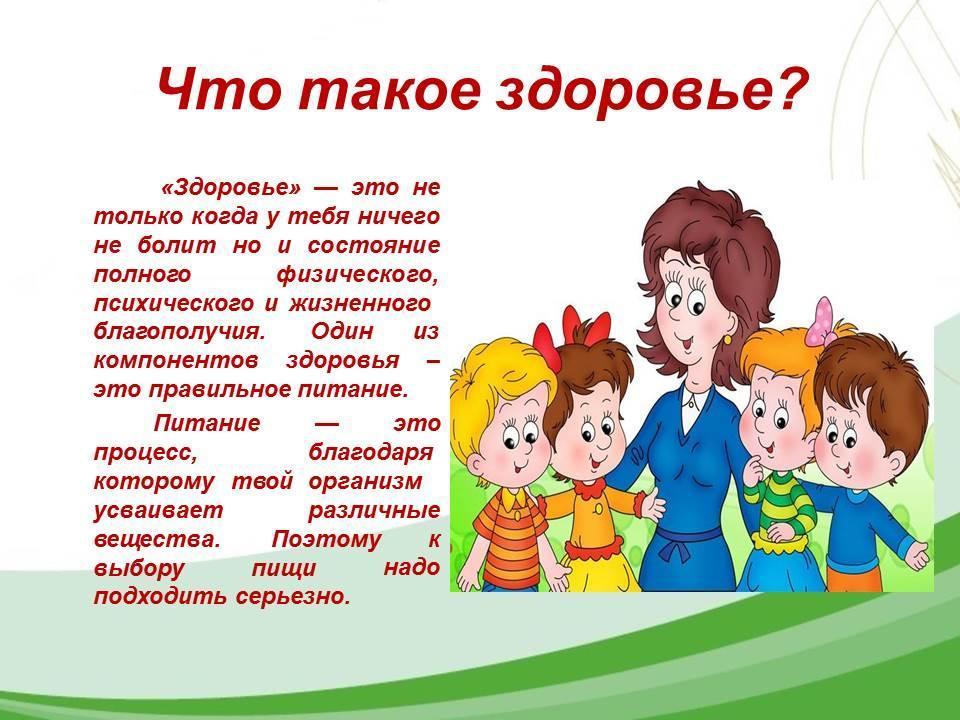 Что такое здоровье?

«Здоровье» — это не только когда у тебя ничего не болит но и состояние полного физического, психического и жизненного благополучия. Один из компонентов здоровья – это правильное питание.

Питание — это процесс, благодаря которому твой организм усваивает различные вещества. Поэтому к выбору пищи надо подходить серьезно.